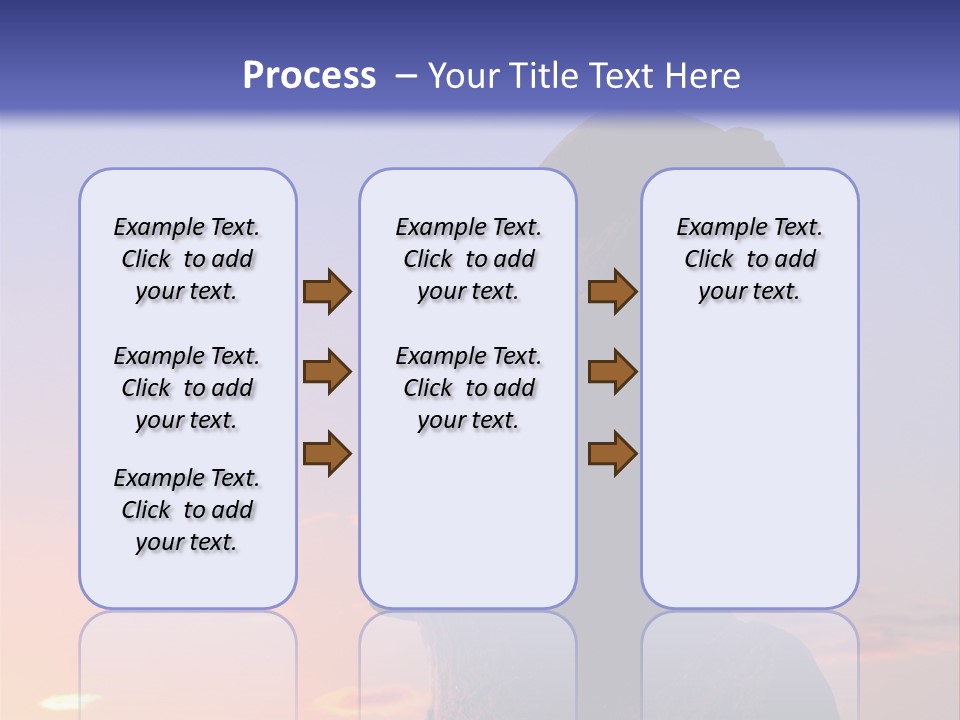 Process – Your Title Text Here

Example Text. Click to add your text.

Example Text. Click to add your text.

Example Text. Click to add your text.

Example Text. Click to add your text.

Example Text. Click to add your text.

Example Text. Click to add your text.